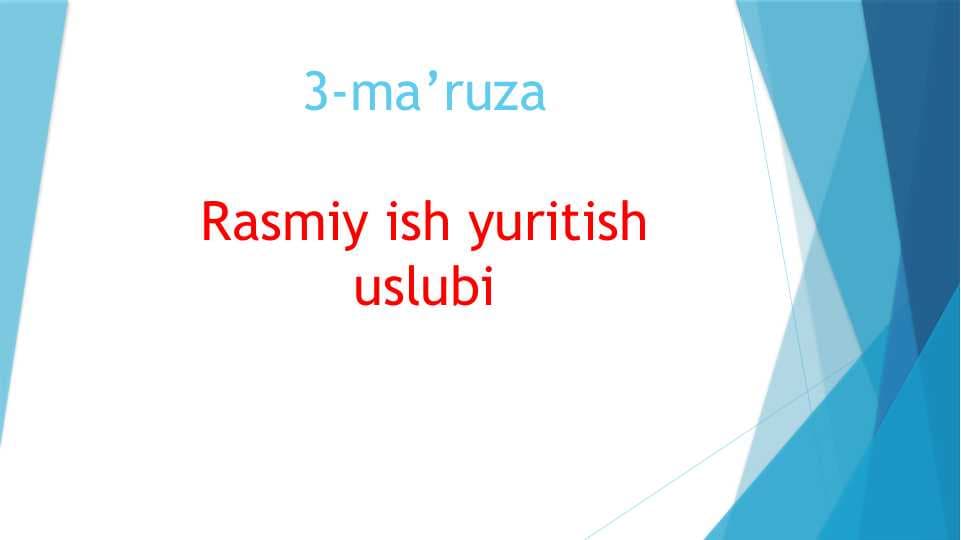 3-ma’ruza

Rasmiy ish yuritish uslubi